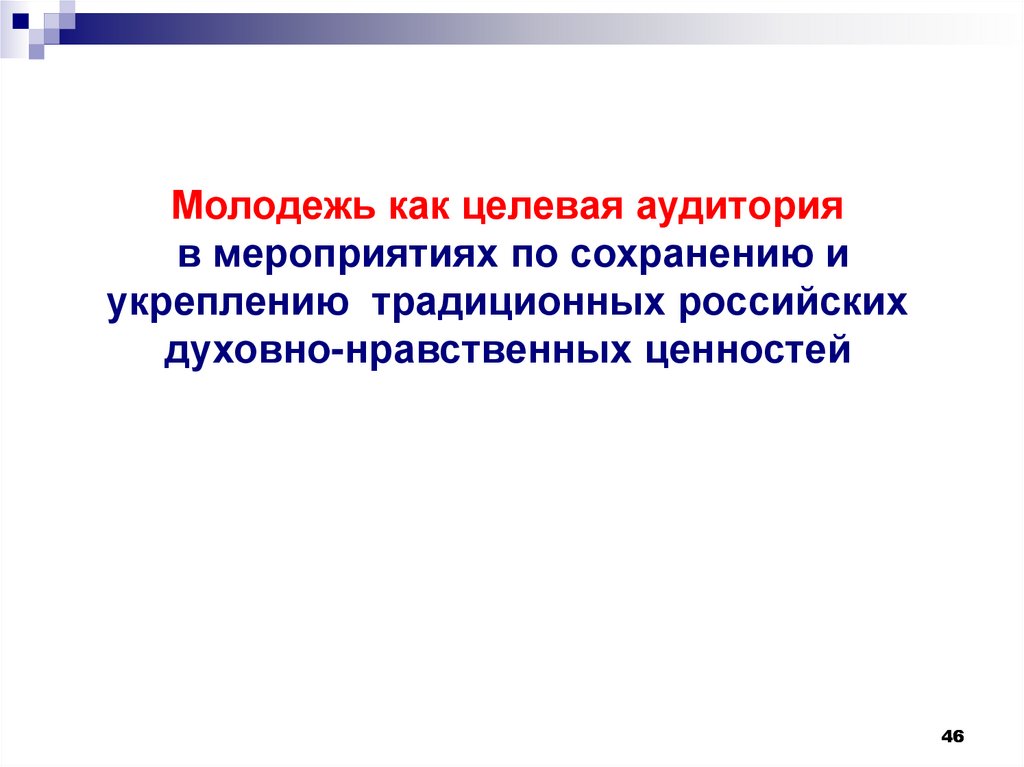 Молодежь как целевая аудитория в мероприятиях по сохранению и укреплению традиционных российских духовно-нравственных ценностей

46